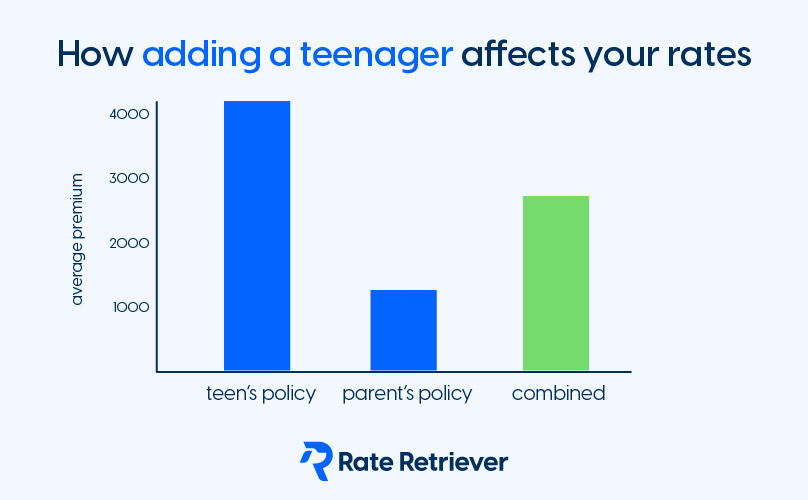 How adding a teenager affects your rates

average premium

4000
3000
2000
1000

teen's policy
parent's policy
combined

Rate Retriever